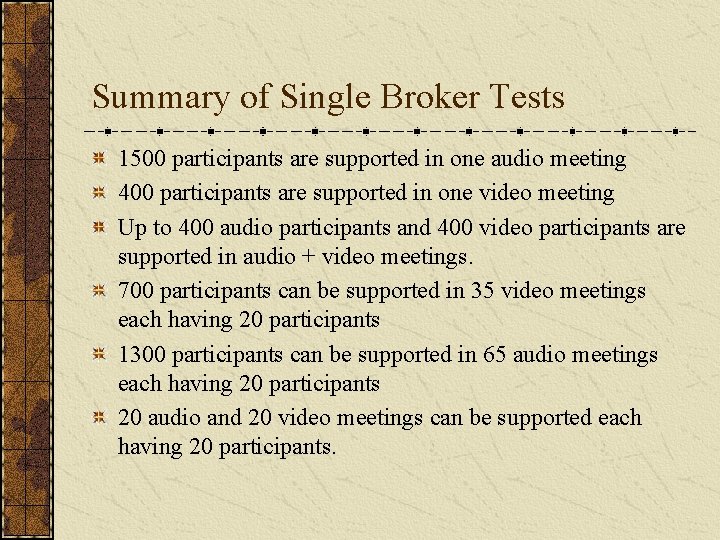 Summary of Single Broker Tests

1500 participants are supported in one audio meeting

400 participants are supported in one video meeting

Up to 400 audio participants and 400 video participants are supported in audio + video meetings.

700 participants can be supported in 35 video meetings each having 20 participants

1300 participants can be supported in 65 audio meetings each having 20 participants

20 audio and 20 video meetings can be supported each having 20 participants.